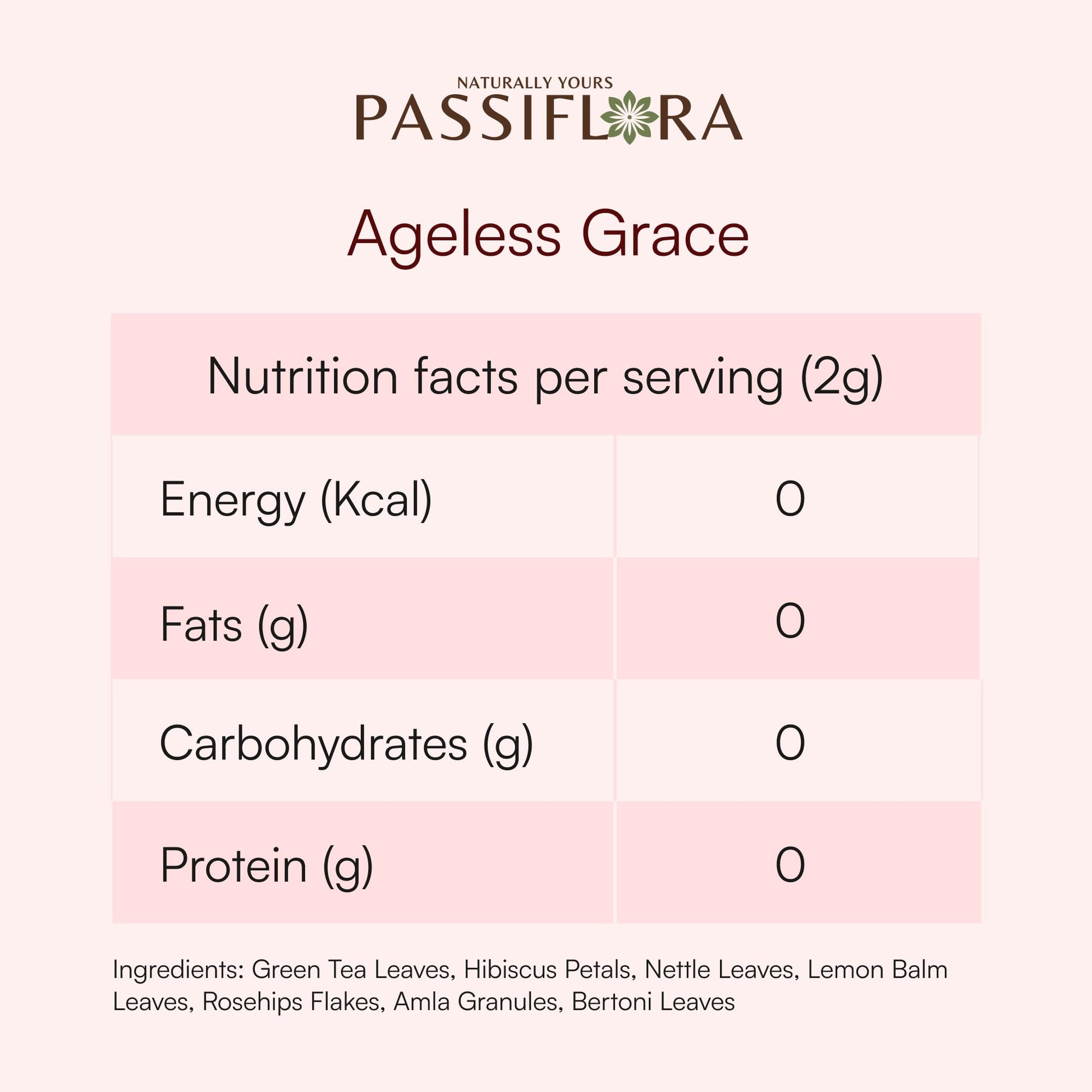 NATURALLY YOURS
PASSIFLORA

Ageless Grace

| Nutrition facts per serving (2g) | |
|---|---|
| Energy (Kcal) | 0 |
| Fats (g) | 0 |
| Carbohydrates (g) | 0 |
| Protein (g) | 0 |

Ingredients: Green Tea Leaves, Hibiscus Petals, Nettle Leaves, Lemon Balm Leaves, Rosehips Flakes, Amla Granules, Bertoni Leaves